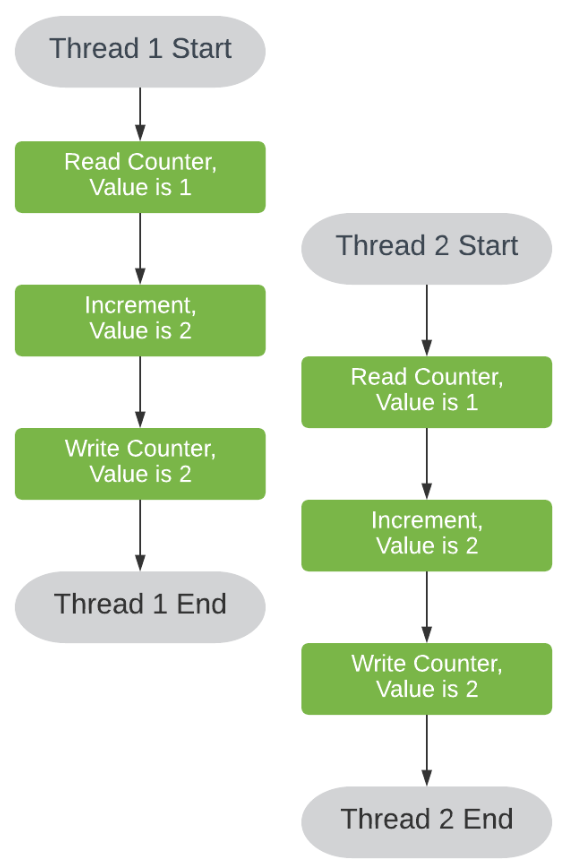 Thread 1 Start

Read Counter, Value is 1

Increment, Value is 2

Write Counter, Value is 2

Thread 1 End

Thread 2 Start

Read Counter, Value is 1

Increment, Value is 2

Write Counter, Value is 2

Thread 2 End